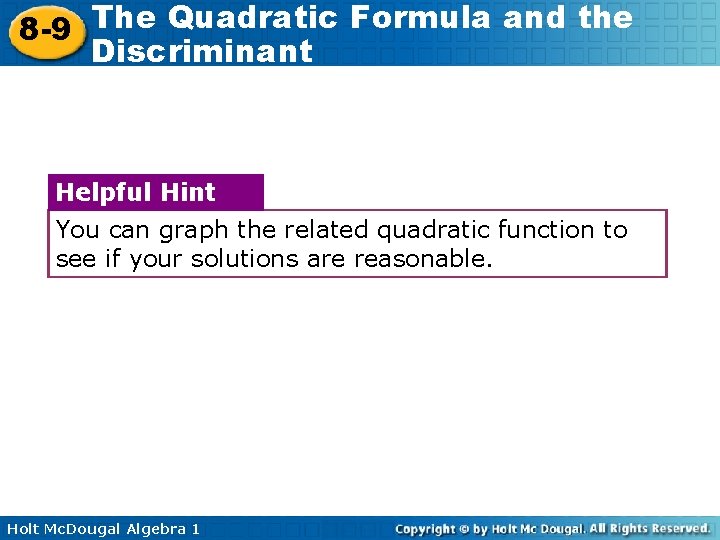 8-9 The Quadratic Formula and the Discriminant

Helpful Hint

You can graph the related quadratic function to see if your solutions are reasonable.

Holt McDougal Algebra 1

Copyright © by Holt Mc Dougal. All Rights Reserved.